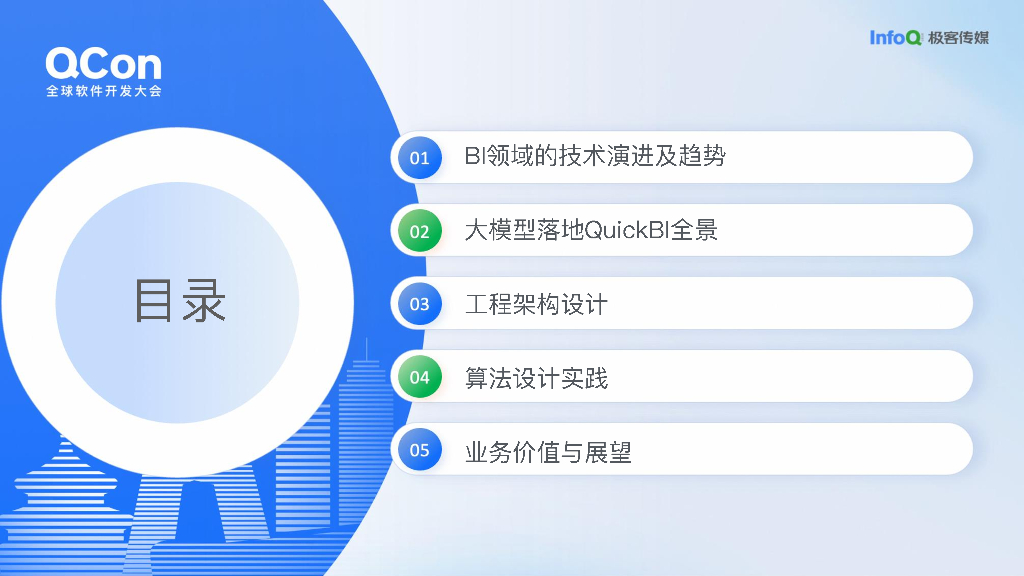 QCon
全球软件开发大会

InfoQ 极客传媒

目录

01 BI领域的技术演进及趋势

02 大模型落地QuickBI全景

03 工程架构设计

04 算法设计实践

05 业务价值与展望